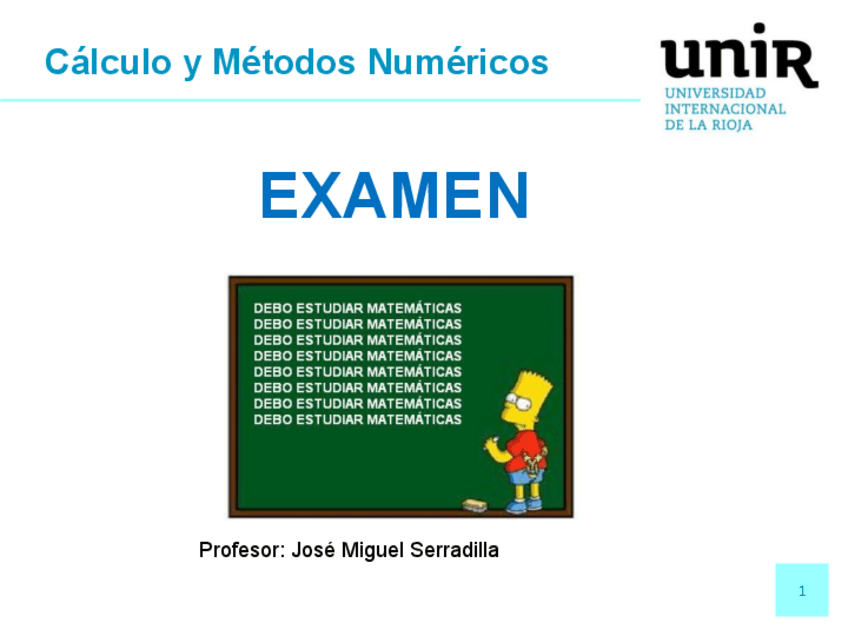 Cálculo y Métodos Numéricos

unir
UNIVERSIDAD INTERNACIONAL DE LA RIOJA

EXAMEN

DEBO ESTUDIAR MATEMÁTICAS
DEBO ESTUDIAR MATEMÁTICAS
DEBO ESTUDIAR MATEMÁTICAS
DEBO ESTUDIAR MATEMÁTICAS
DEBO ESTUDIAR MATEMÁTICAS
DEBO ESTUDIAR MATEMÁTICAS
DEBO ESTUDIAR MATEMÁTICAS
DEBO ESTUDIAR MATEMÁTICAS

Profesor: José Miguel Serradilla

1